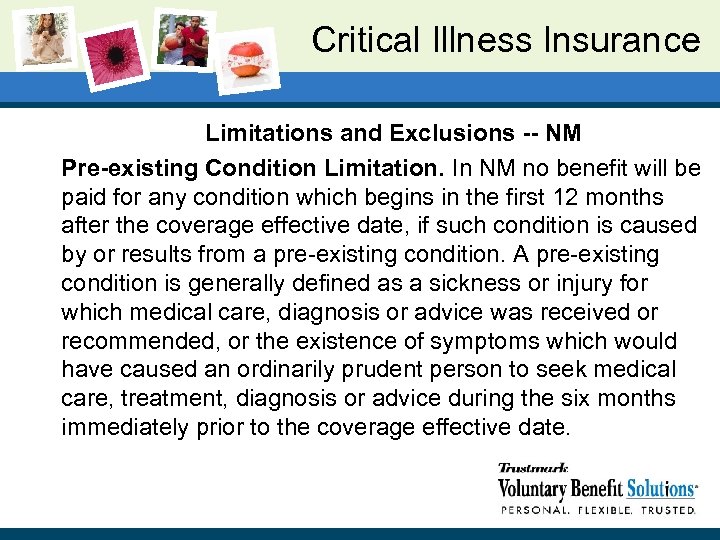 Critical Illness Insurance

Limitations and Exclusions -- NM

Pre-existing Condition Limitation. In NM no benefit will be paid for any condition which begins in the first 12 months after the coverage effective date, if such condition is caused by or results from a pre-existing condition. A pre-existing condition is generally defined as a sickness or injury for which medical care, diagnosis or advice was received or recommended, or the existence of symptoms which would have caused an ordinarily prudent person to seek medical care, treatment, diagnosis or advice during the six months immediately prior to the coverage effective date.

Trustmark
Voluntary Benefit Solutions
PERSONAL. FLEXIBLE. TRUSTED.